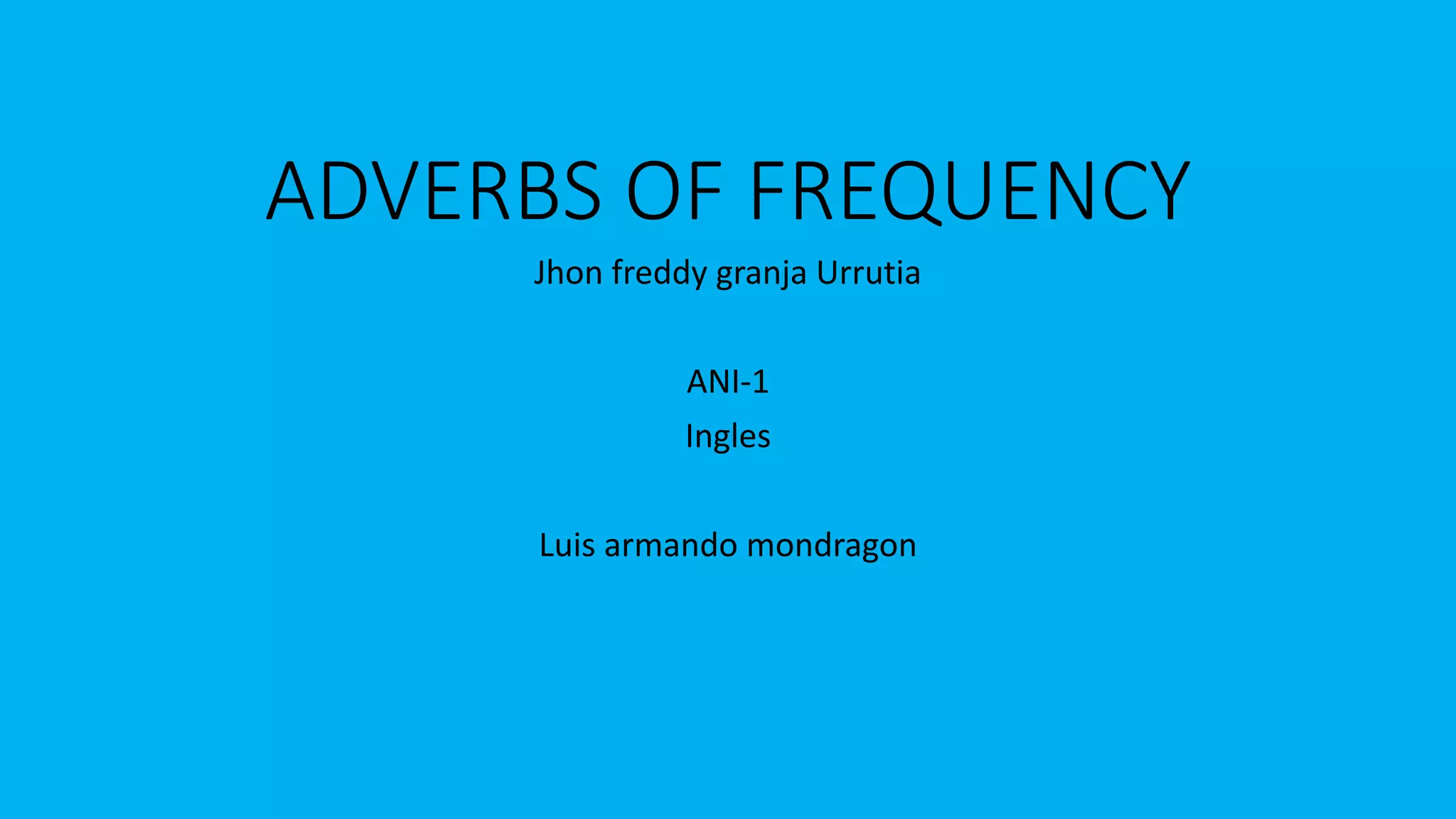 ADVERBS OF FREQUENCY

Jhon freddy granja Urrutia

ANI-1
Ingles

Luis armando mondragon